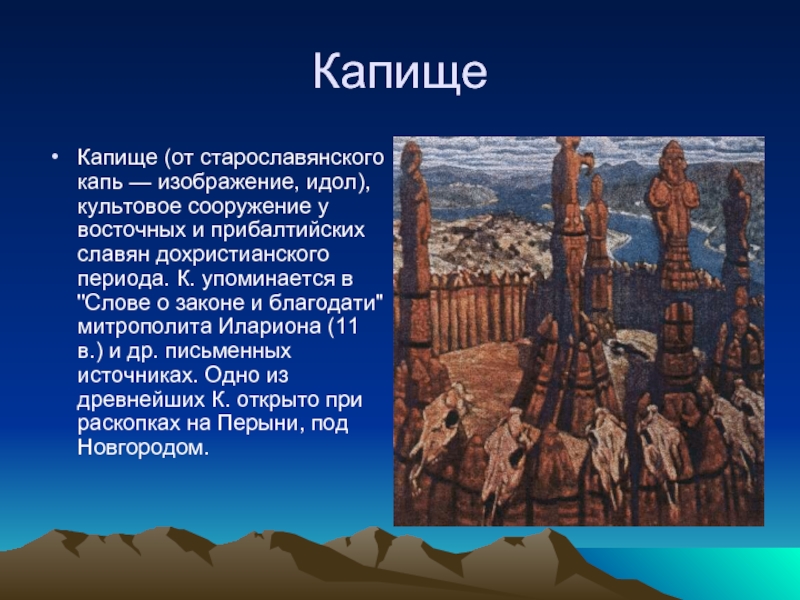 Капище

• Капище (от старославянского капь — изображение, идол), культовое сооружение у восточных и прибалтийских славян дохристианского периода. К. упоминается в "Слове о законе и благодати" митрополита Илариона (11 в.) и др. письменных источниках. Одно из древнейших К. открыто при раскопках на Перыни, под Новгородом.